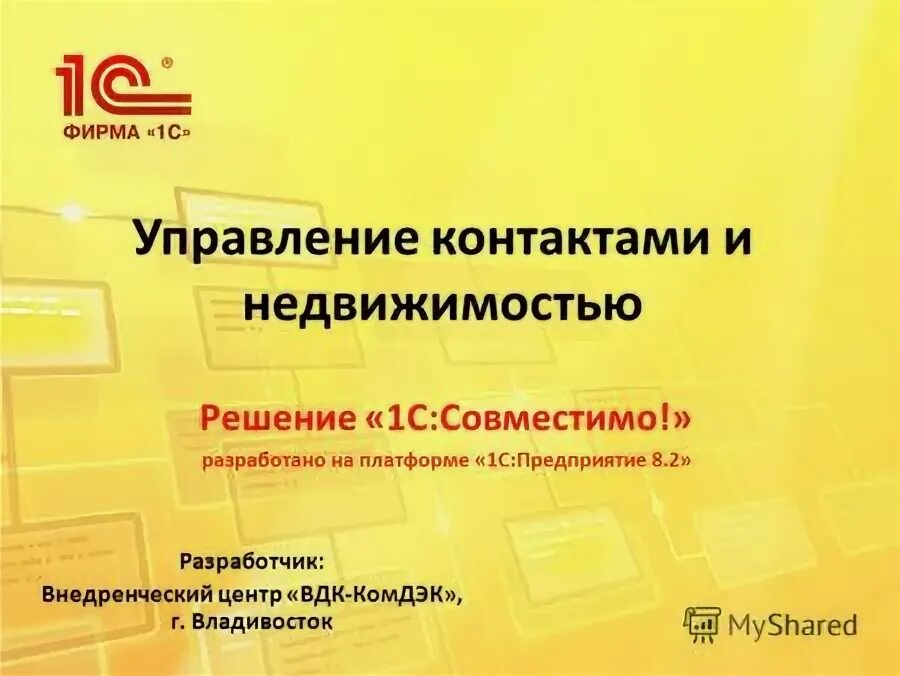 1С®
ФИРМА «1С»

Управление контактами и недвижимостью

Решение «1С:Совместимо!»

разработано на платформе «1С:Предприятие 8.2»

Разработчик:
Внедренческий центр «ВДК-КомДЭК»,
г. Владивосток

MyShared